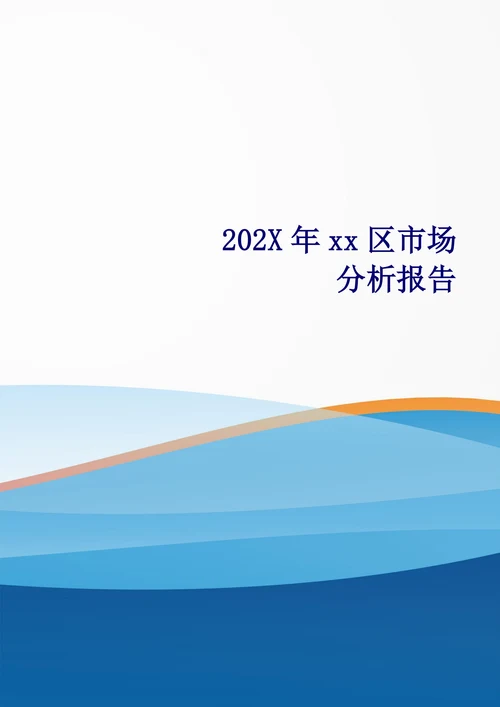 202X 年 xx 区市场分析报告